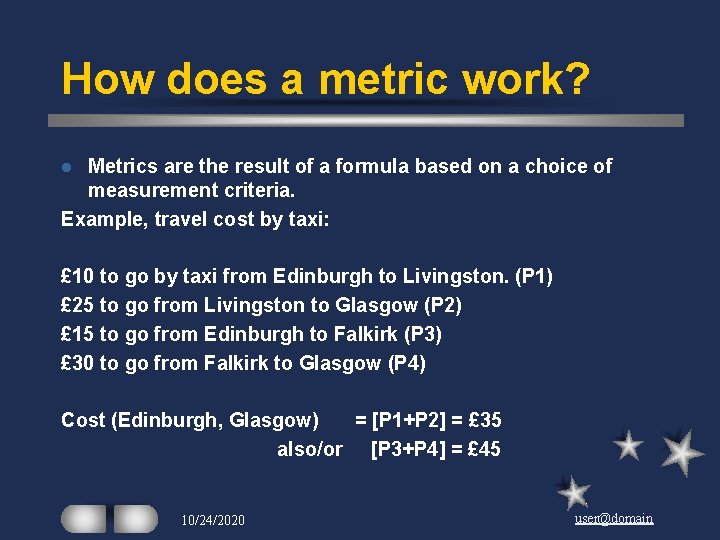 How does a metric work?

Metrics are the result of a formula based on a choice of measurement criteria.

Example, travel cost by taxi:

£10 to go by taxi from Edinburgh to Livingston. (P1)
£25 to go from Livingston to Glasgow (P2)
£15 to go from Edinburgh to Falkirk (P3)
£30 to go from Falkirk to Glasgow (P4)

Cost (Edinburgh, Glasgow) = [P1+P2] = £35
also/or [P3+P4] = £45

10/24/2020

user@domain